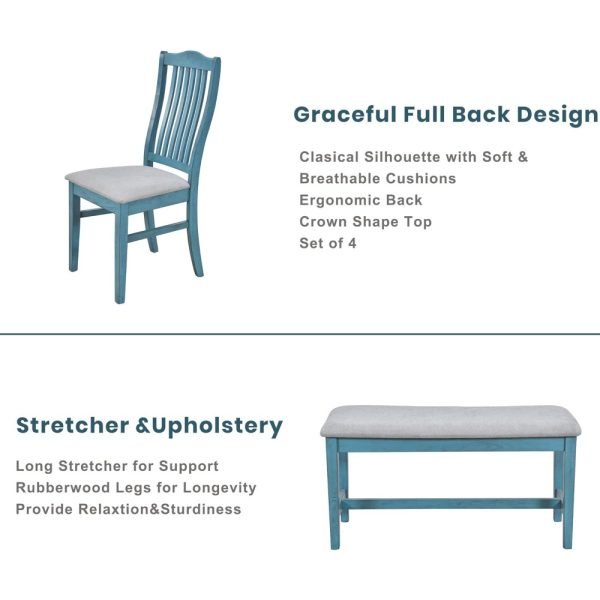 Graceful Full Back Design

Clasical Silhouette with Soft &
Breathable Cushions
Ergonomic Back
Crown Shape Top
Set of 4

Stretcher &Upholstery

Long Stretcher for Support
Rubberwood Legs for Longevity
Provide Relaxtion&Sturdiness